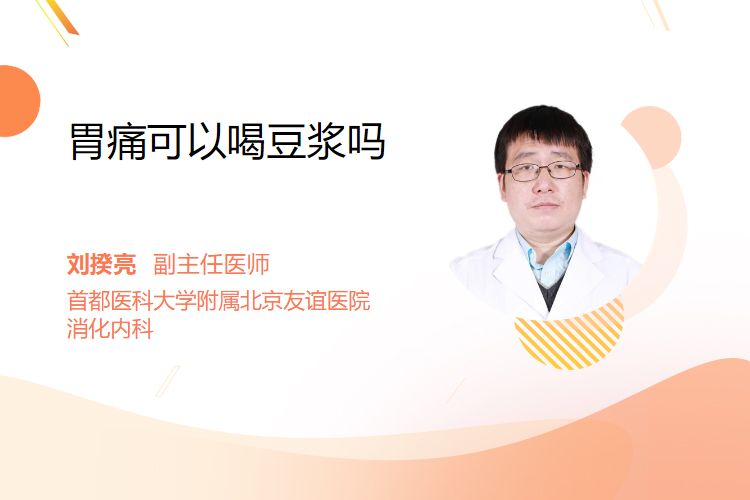 胃痛可以喝豆浆吗

刘揆亮 副主任医师
首都医科大学附属北京友谊医院
消化内科